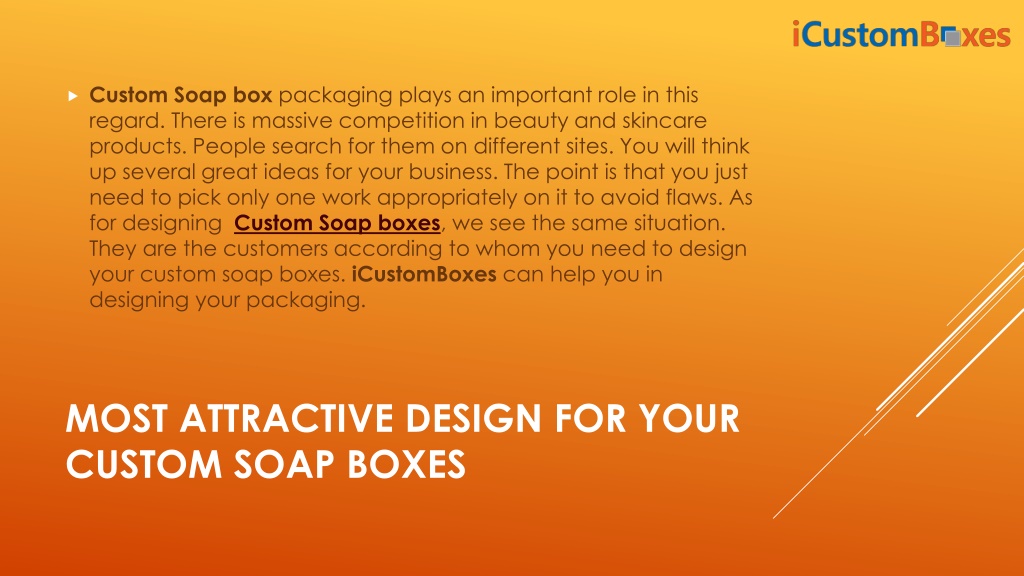 iCustomBoxes

Custom Soap box packaging plays an important role in this regard. There is massive competition in beauty and skincare products. People search for them on different sites. You will think up several great ideas for your business. The point is that you just need to pick only one work appropriately on it to avoid flaws. As for designing Custom Soap boxes, we see the same situation. They are the customers according to whom you need to design your custom soap boxes. iCustomBoxes can help you in designing your packaging.

MOST ATTRACTIVE DESIGN FOR YOUR CUSTOM SOAP BOXES